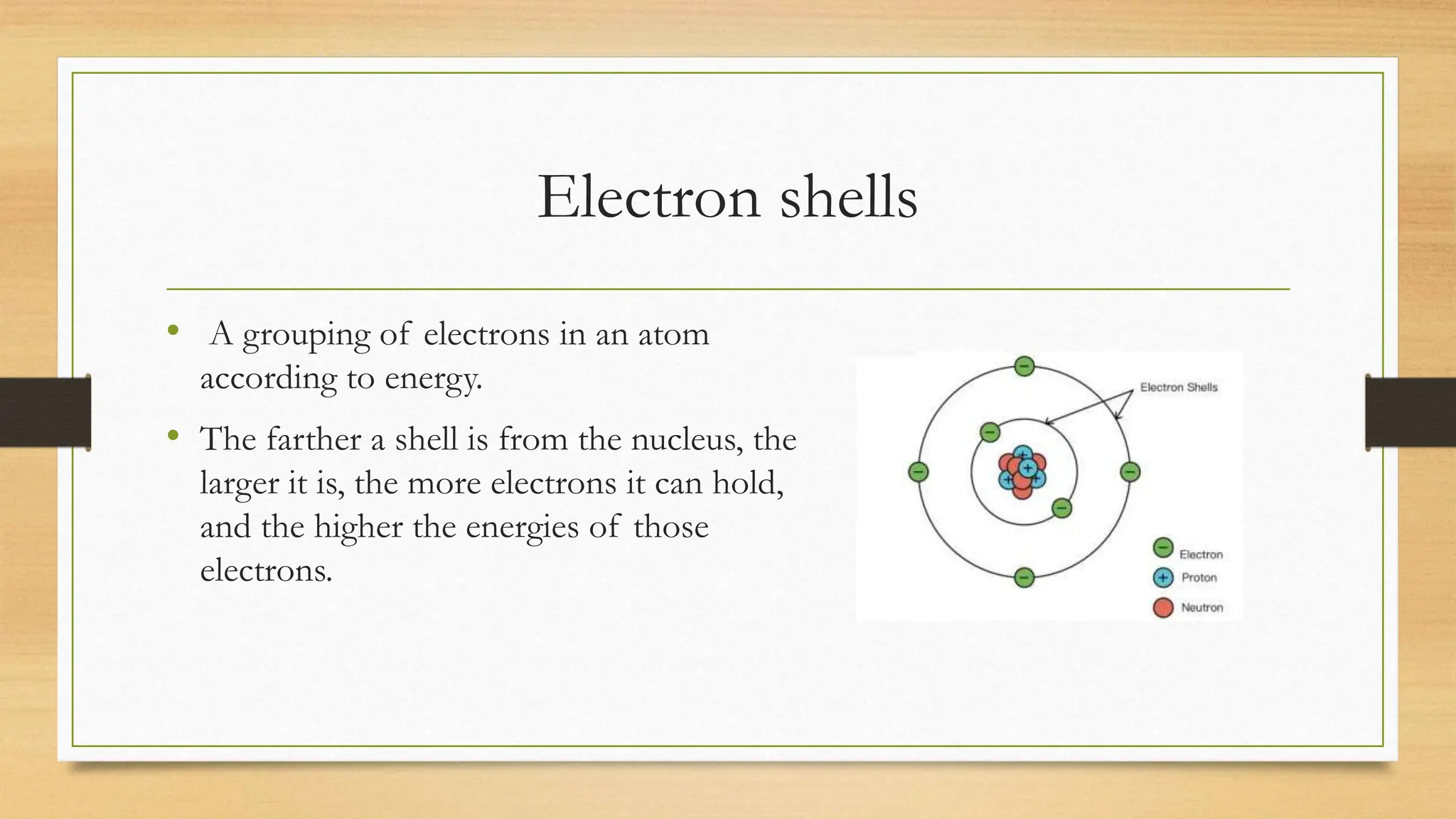 Electron shells

• A grouping of electrons in an atom according to energy.

• The farther a shell is from the nucleus, the larger it is, the more electrons it can hold, and the higher the energies of those electrons.

Electron Shells

Electron
Proton
Neutron